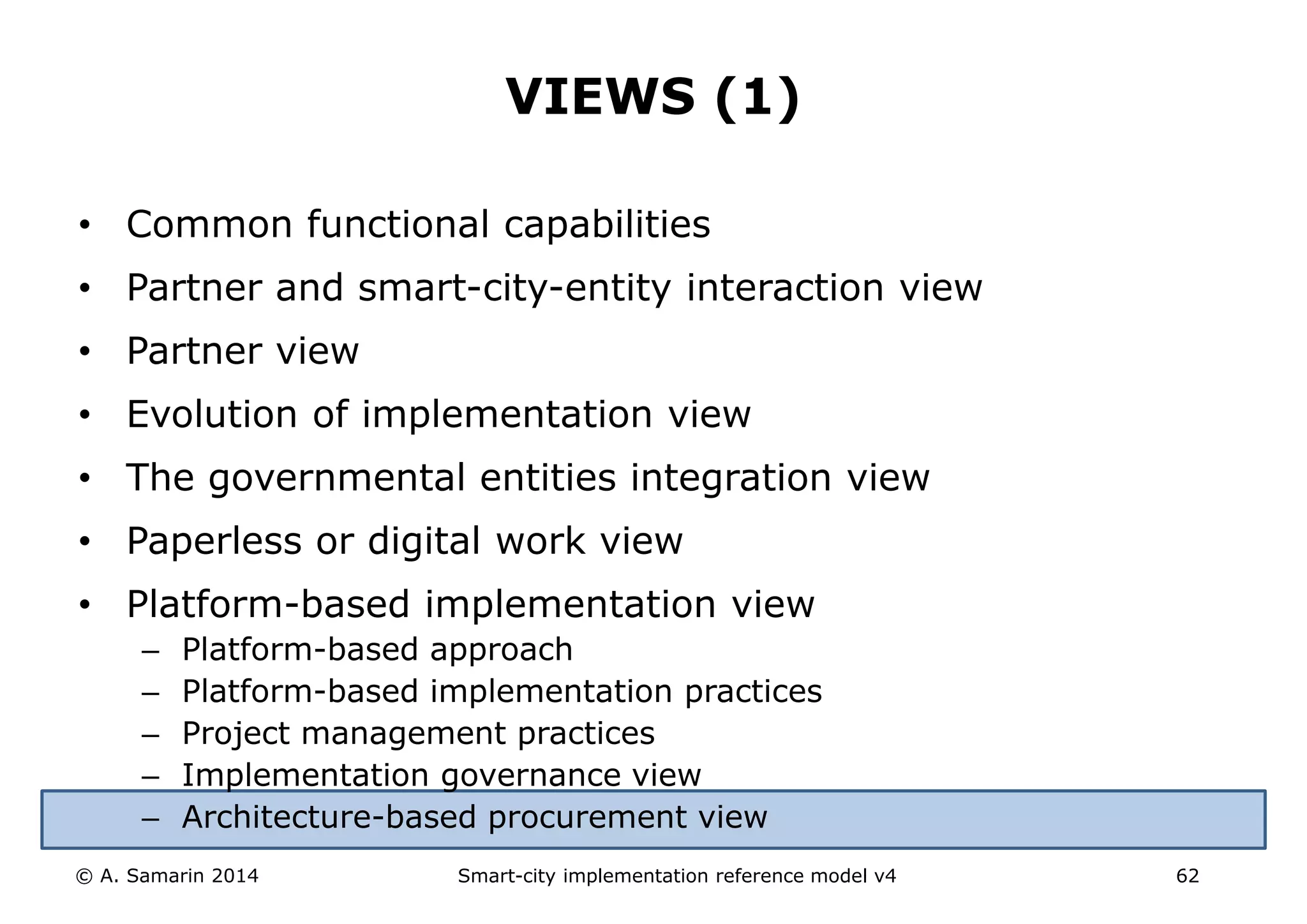 VIEWS (1)

• Common functional capabilities
• Partner and smart-city-entity interaction view
• Partner view
• Evolution of implementation view
• The governmental entities integration view
• Paperless or digital work view
• Platform-based implementation view
  – Platform-based approach
  – Platform-based implementation practices
  – Project management practices
  – Implementation governance view
  – Architecture-based procurement view

© A. Samarin 2014 Smart-city implementation reference model v4 62